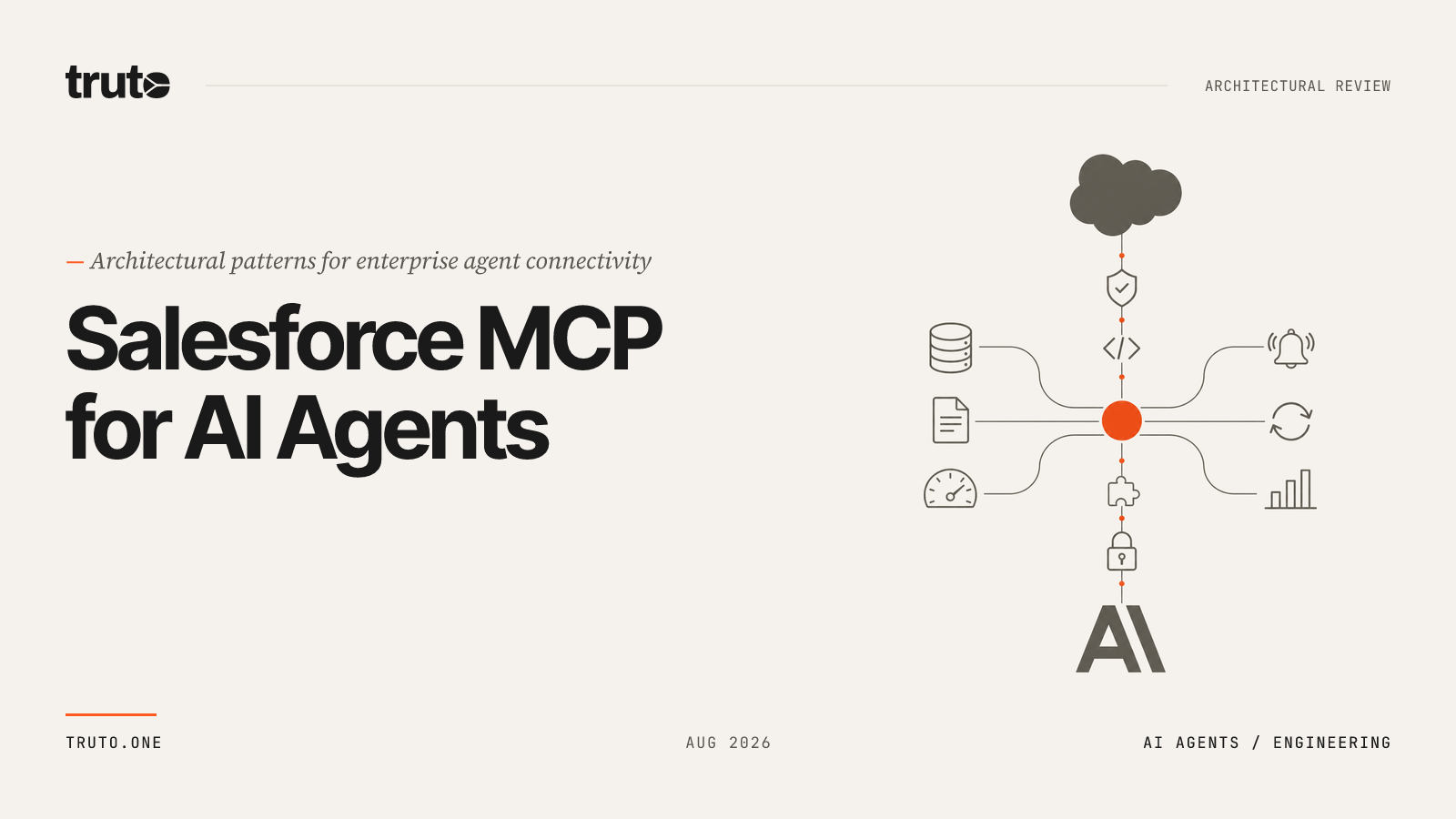 truto

ARCHITECTURAL REVIEW

— Architectural patterns for enterprise agent connectivity

Salesforce MCP for AI Agents

AI

TRUTO.ONE

AUG 2026

AI AGENTS / ENGINEERING